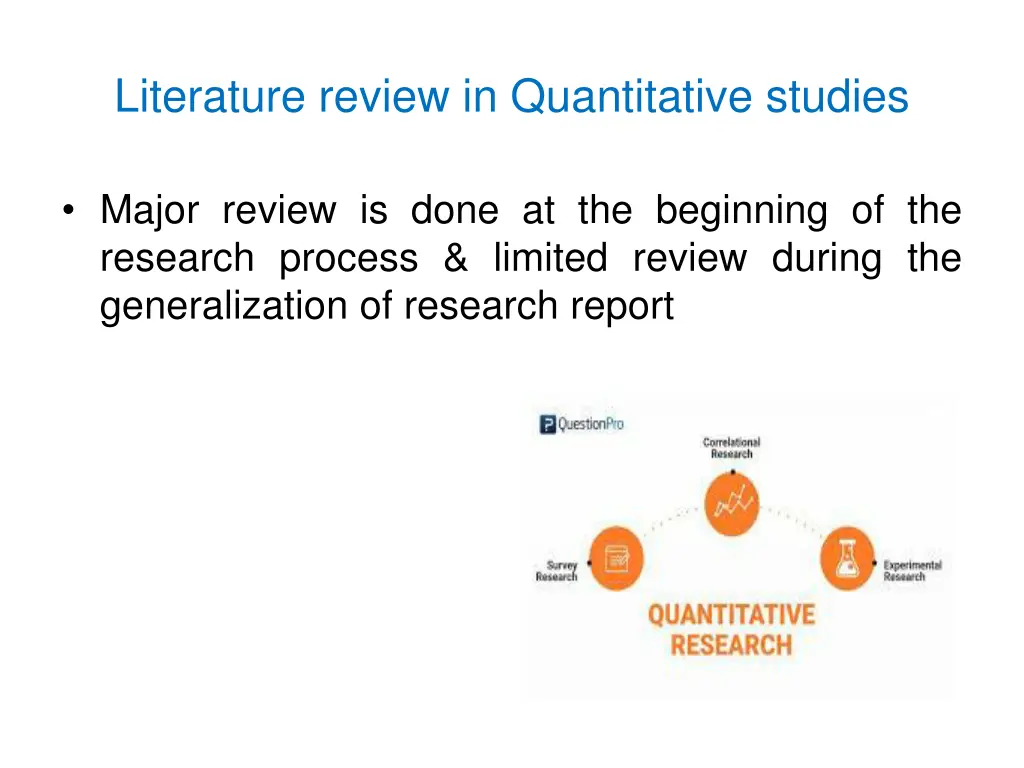 Literature review in Quantitative studies

• Major review is done at the beginning of the research process & limited review during the generalization of research report

QuestionPro

Correlational Research

Survey Research

Experimental Research

QUANTITATIVE RESEARCH